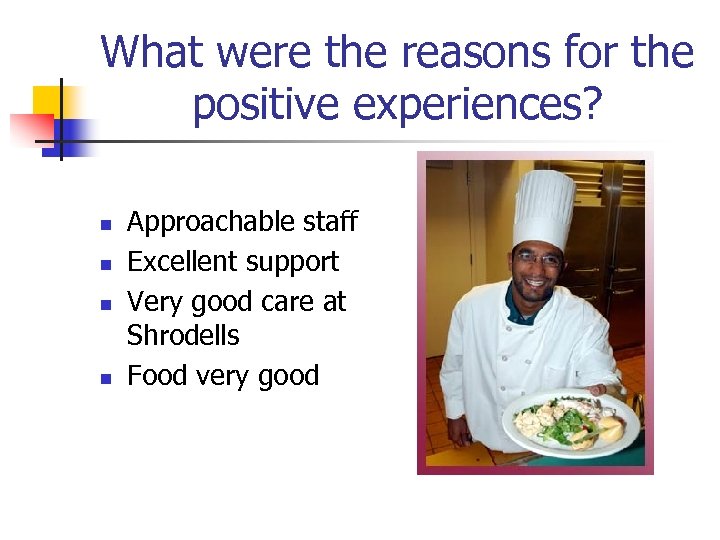 What were the reasons for the positive experiences?

- Approachable staff
- Excellent support
- Very good care at Shrodells
- Food very good